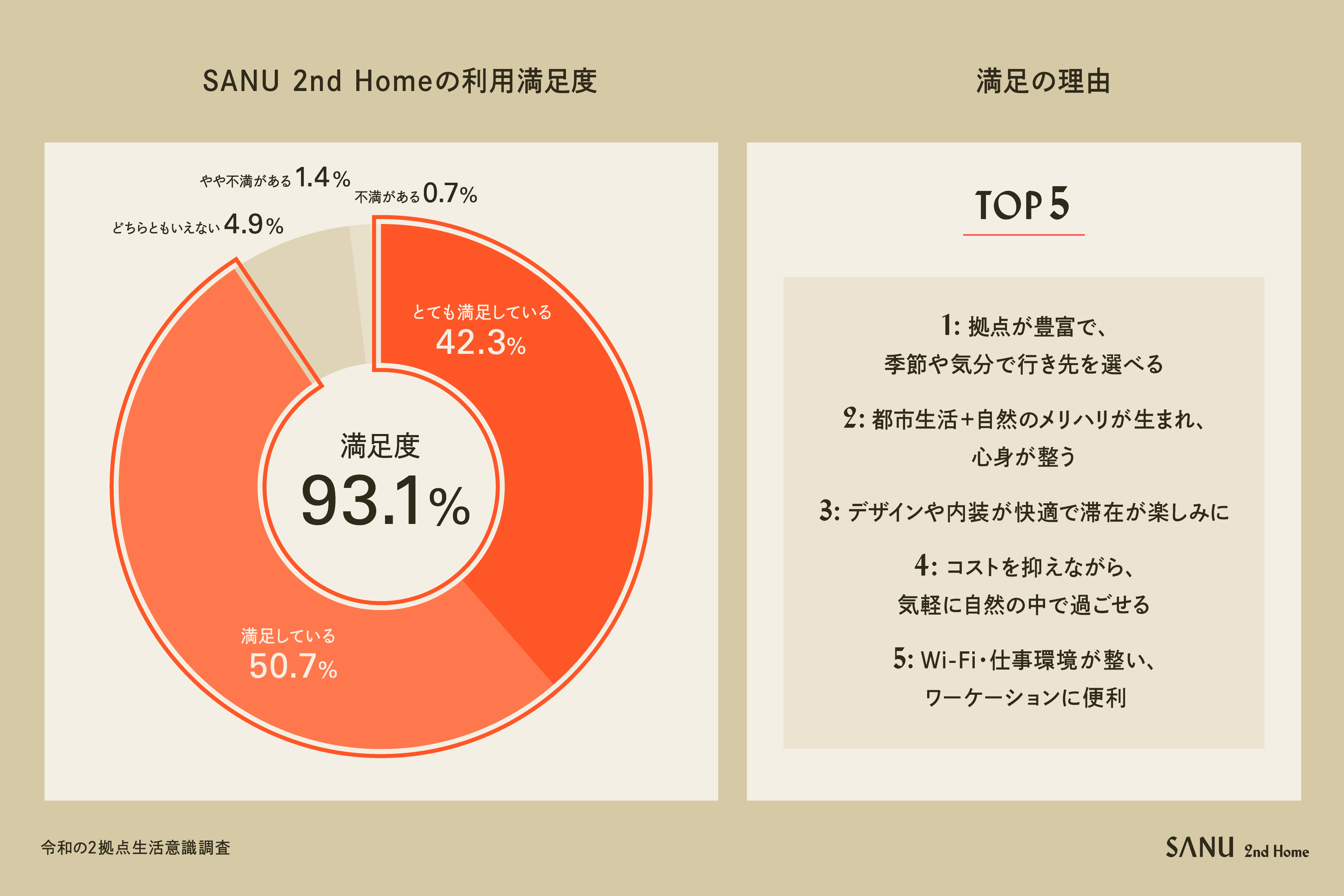 SANU 2nd Homeの利用満足度

やや不満がある 1.4%
不満がある 0.7%
どちらともいえない 4.9%

とても満足している
42.3%

満足度
93.1%

満足している
50.7%

満足の理由

TOP 5

1: 拠点が豊富で、
季節や気分で行き先を選べる

2: 都市生活+自然のメリハリが生まれ、
心身が整う

3: デザインや内装が快適で滞在が楽しみに

4: コストを抑えながら、
気軽に自然の中で過ごせる

5: Wi-Fi・仕事環境が整い、
ワーケーションに便利

令和の2拠点生活意識調査

SANU 2nd Home